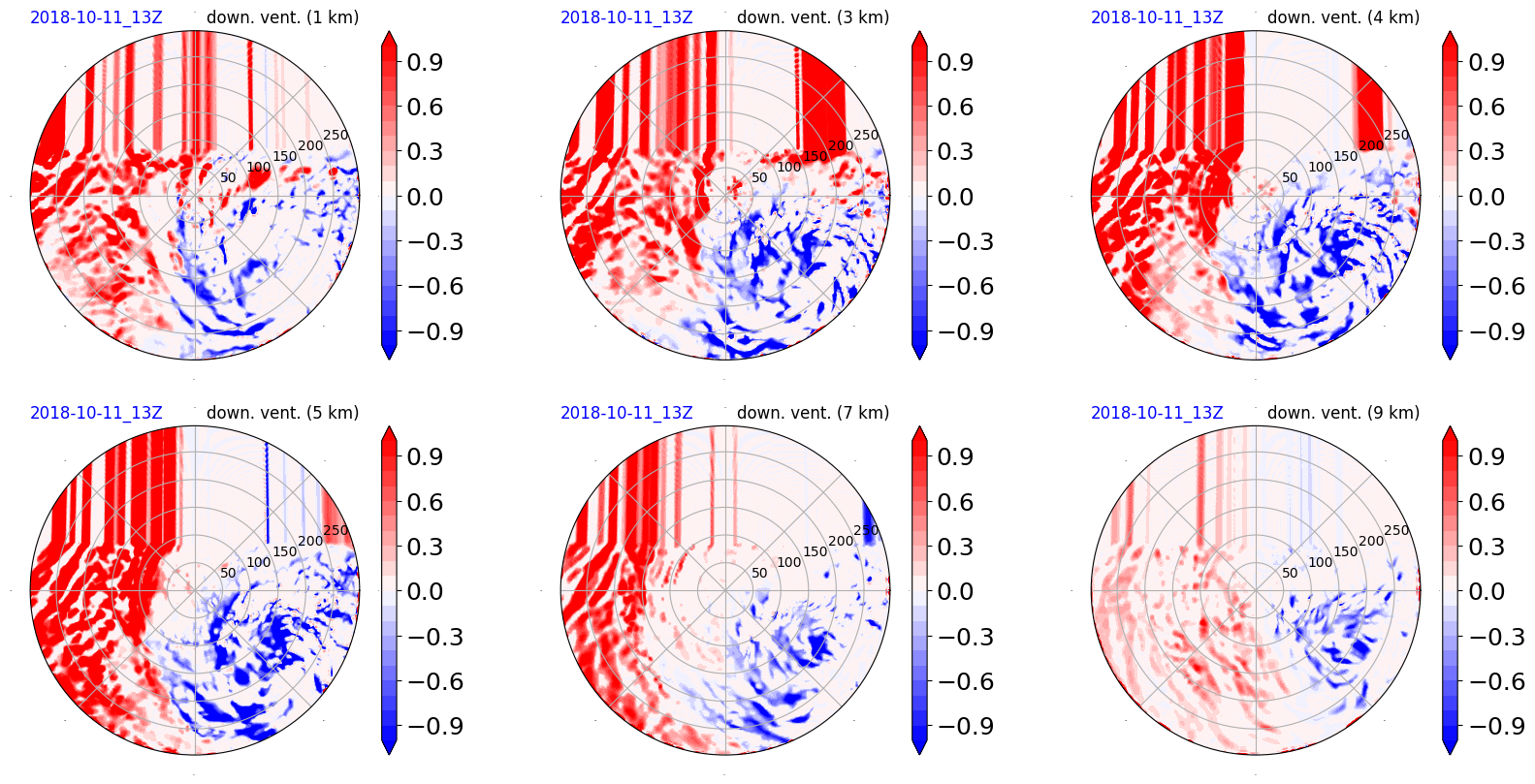 2018-10-11_13Z down. vent. (1 km)

50
100
150
200
250

0.9
0.6
0.3
0.0
−0.3
−0.6
−0.9

2018-10-11_13Z down. vent. (3 km)

50
100
150
200
250

0.9
0.6
0.3
0.0
−0.3
−0.6
−0.9

2018-10-11_13Z down. vent. (4 km)

50
100
150
200
250

0.9
0.6
0.3
0.0
−0.3
−0.6
−0.9

2018-10-11_13Z down. vent. (5 km)

50
100
150
200
250

0.9
0.6
0.3
0.0
−0.3
−0.6
−0.9

2018-10-11_13Z down. vent. (7 km)

50
100
150
200
250

0.9
0.6
0.3
0.0
−0.3
−0.6
−0.9

2018-10-11_13Z down. vent. (9 km)

50
100
150
200
250

0.9
0.6
0.3
0.0
−0.3
−0.6
−0.9